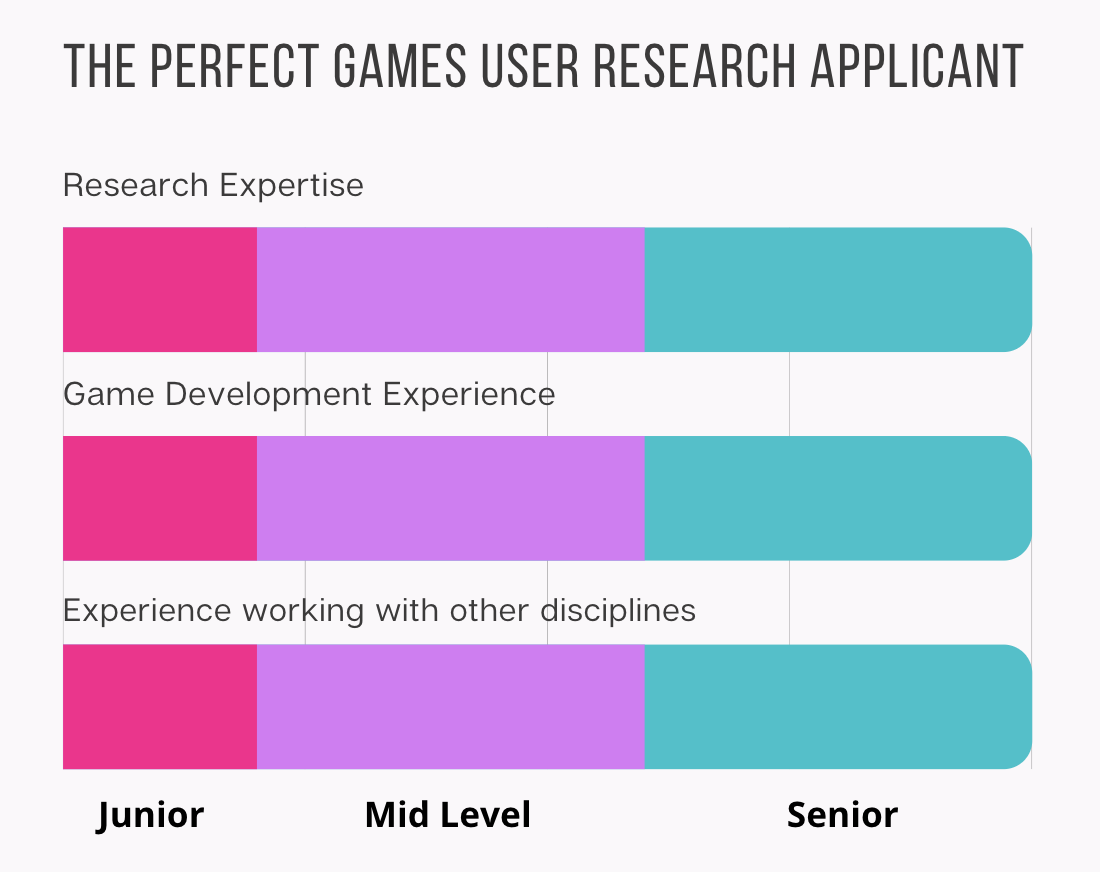 THE PERFECT GAMES USER RESEARCH APPLICANT

Research Expertise

Game Development Experience

Experience working with other disciplines

Junior

Mid Level

Senior